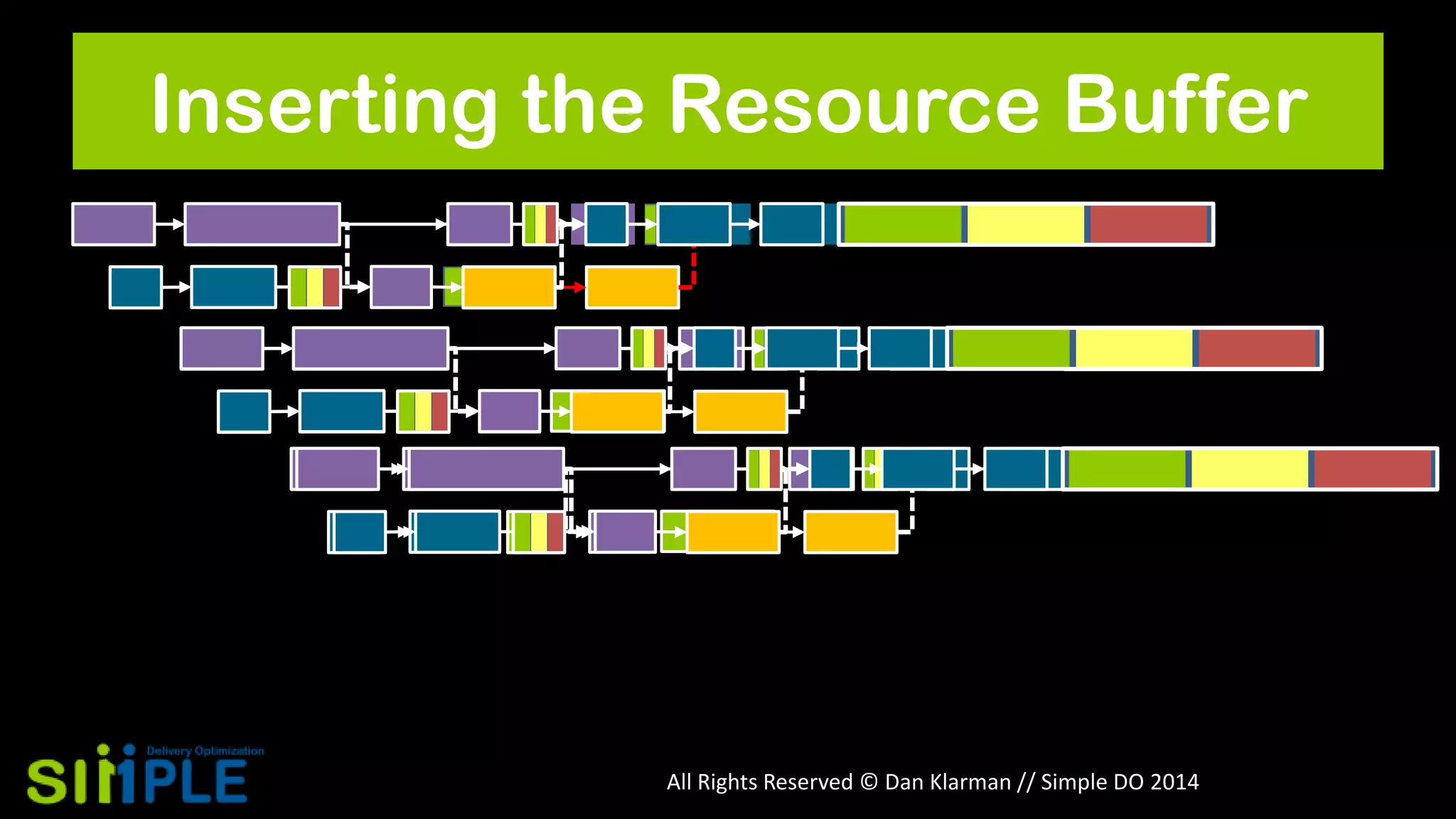 Inserting the Resource Buffer

Delivery Optimization
SIMPLE

All Rights Reserved © Dan Klarman // Simple DO 2014